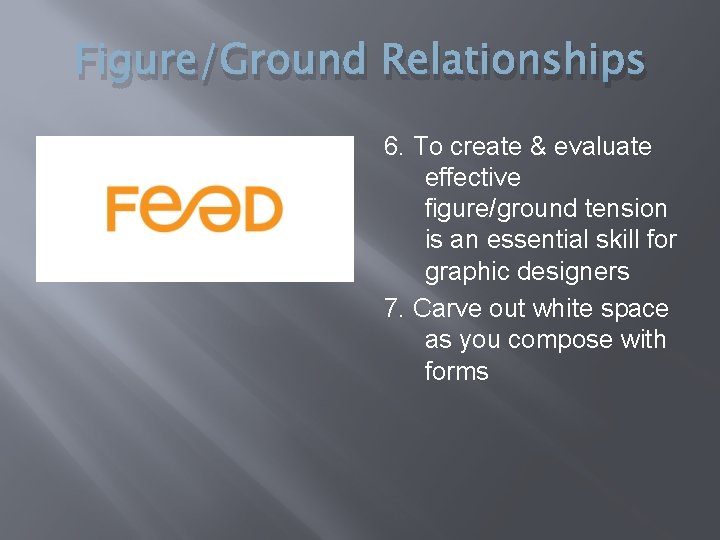 Figure/Ground Relationships

FEED

6. To create & evaluate effective figure/ground tension is an essential skill for graphic designers

7. Carve out white space as you compose with forms